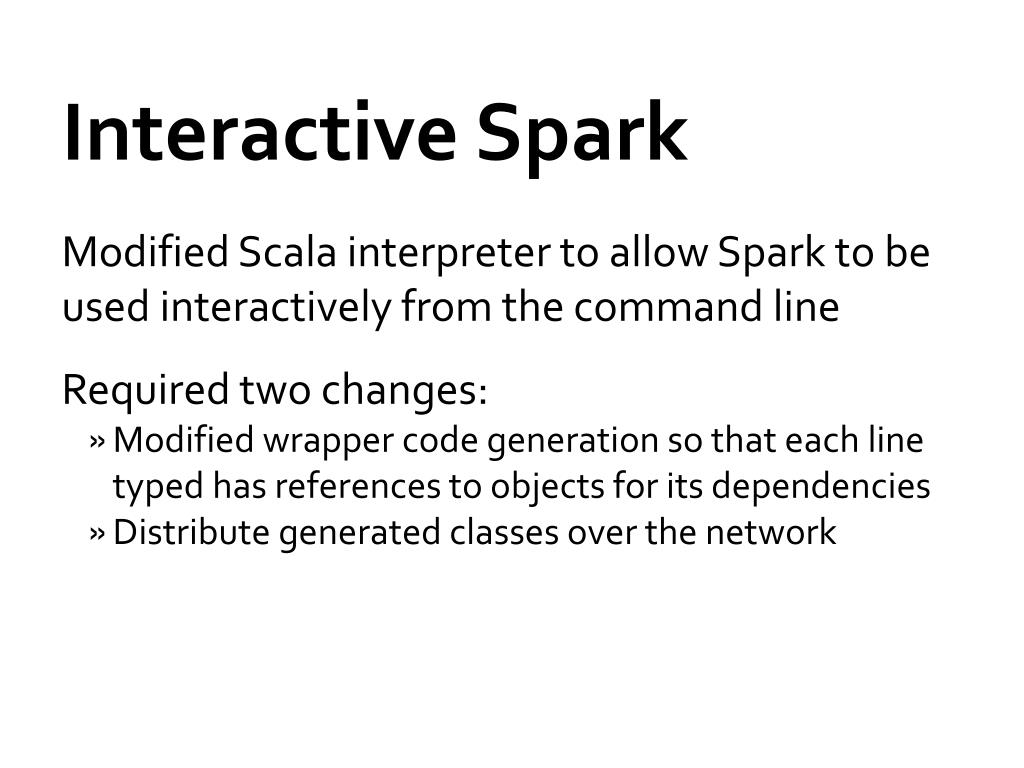 Interactive Spark

Modified Scala interpreter to allow Spark to be used interactively from the command line

Required two changes:

» Modified wrapper code generation so that each line typed has references to objects for its dependencies

» Distribute generated classes over the network